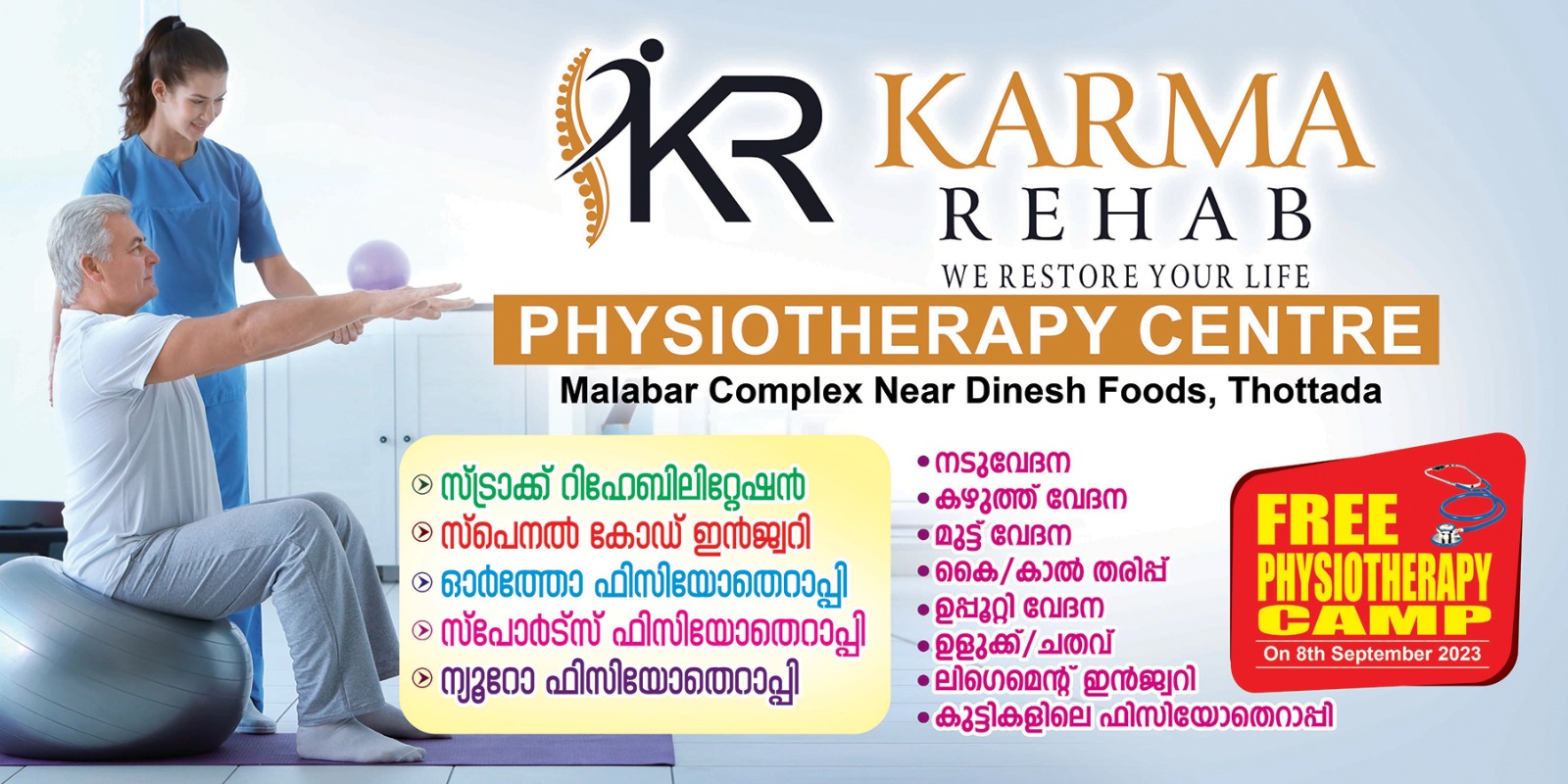 KR KARMA REHAB
WE RESTORE YOUR LIFE
PHYSIOTHERAPY CENTRE
Malabar Complex Near Dinesh Foods, Thottada

സ്ട്രോക്ക് റിഹേബിലിറ്റേഷൻ
സ്പൈനൽ കോഡ് ഇൻജ്വറി
ഓർത്തോ ഫിസിയോതെറാപ്പി
സ്പോർട്സ് ഫിസിയോതെറാപ്പി
ന്യൂറോ ഫിസിയോതെറാപ്പി

• നടുവേദന
• കഴുത്ത് വേദന
• മുട്ട് വേദന
• കൈ/കാൽ തരിപ്പ്
• ഉപ്പൂറ്റി വേദന
• ഉളുക്ക്/ചതവ്
• ലിഗെമെന്റ് ഇൻജ്വറി
• കുട്ടികളിലെ ഫിസിയോതെറാപ്പി

FREE PHYSIOTHERAPY CAMP
On 8th September 2023